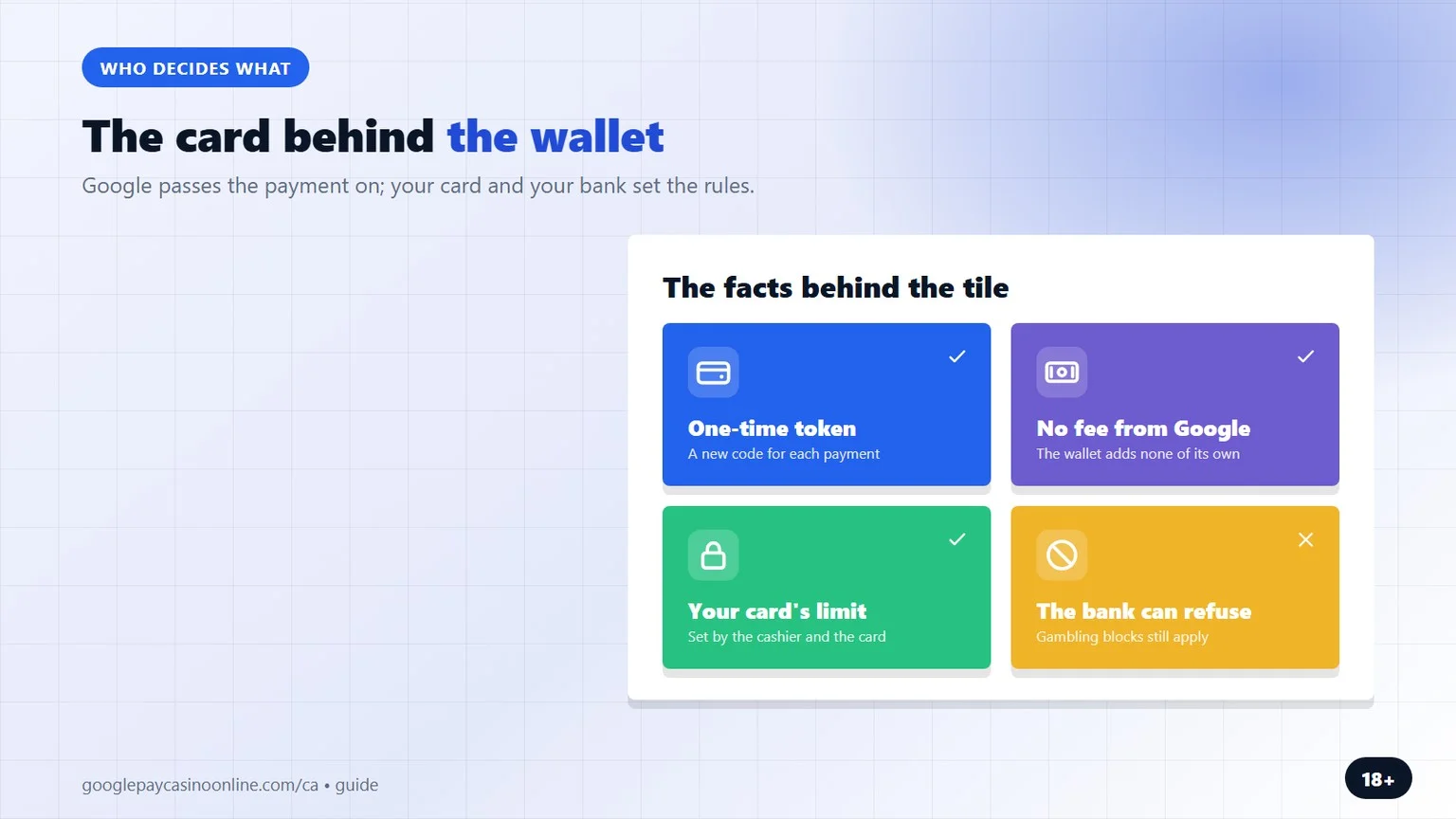 WHO DECIDES WHAT

The card behind the wallet

Google passes the payment on; your card and your bank set the rules.

The facts behind the tile

One-time token
A new code for each payment

No fee from Google
The wallet adds none of its own

Your card's limit
Set by the cashier and the card

The bank can refuse
Gambling blocks still apply

googlepaycasinoonline.com/ca • guide

18+